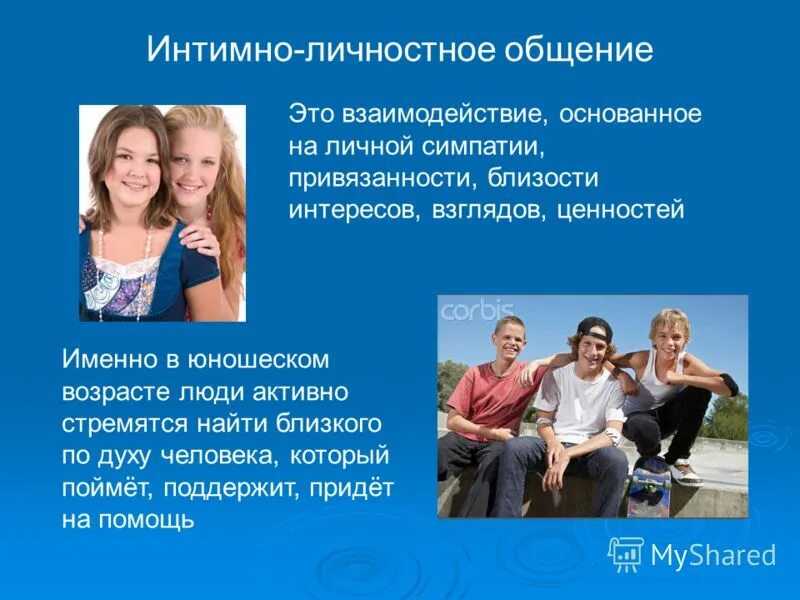 Интимно-личностное общение

Это взаимодействие, основанное на личной симпатии, привязанности, близости интересов, взглядов, ценностей

corbis

Именно в юношеском возрасте люди активно стремятся найти близкого по духу человека, который поймёт, поддержит, придёт на помощь

MyShared